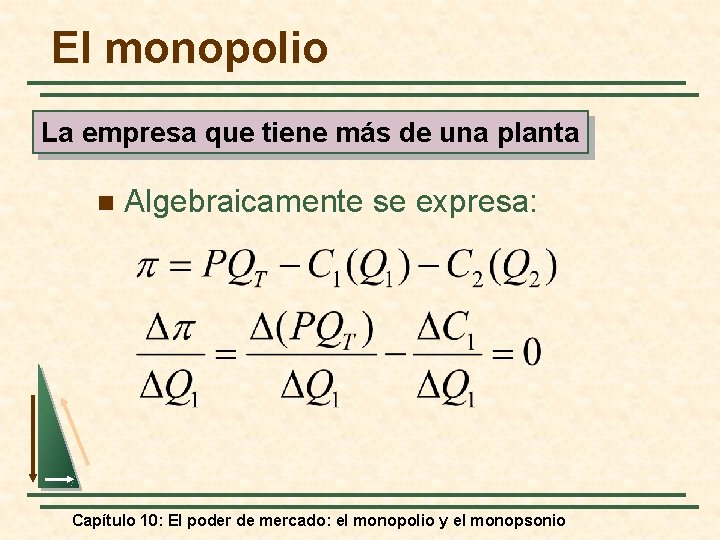 El monopolio

La empresa que tiene más de una planta

Algebraicamente se expresa:

$\pi = PQ_T - C_1(Q_1) - C_2(Q_2)$

$\frac{\Delta\pi}{\Delta Q_1} = \frac{\Delta(PQ_T)}{\Delta Q_1} - \frac{\Delta C_1}{\Delta Q_1} = 0$

Capítulo 10: El poder de mercado: el monopolio y el monopsonio